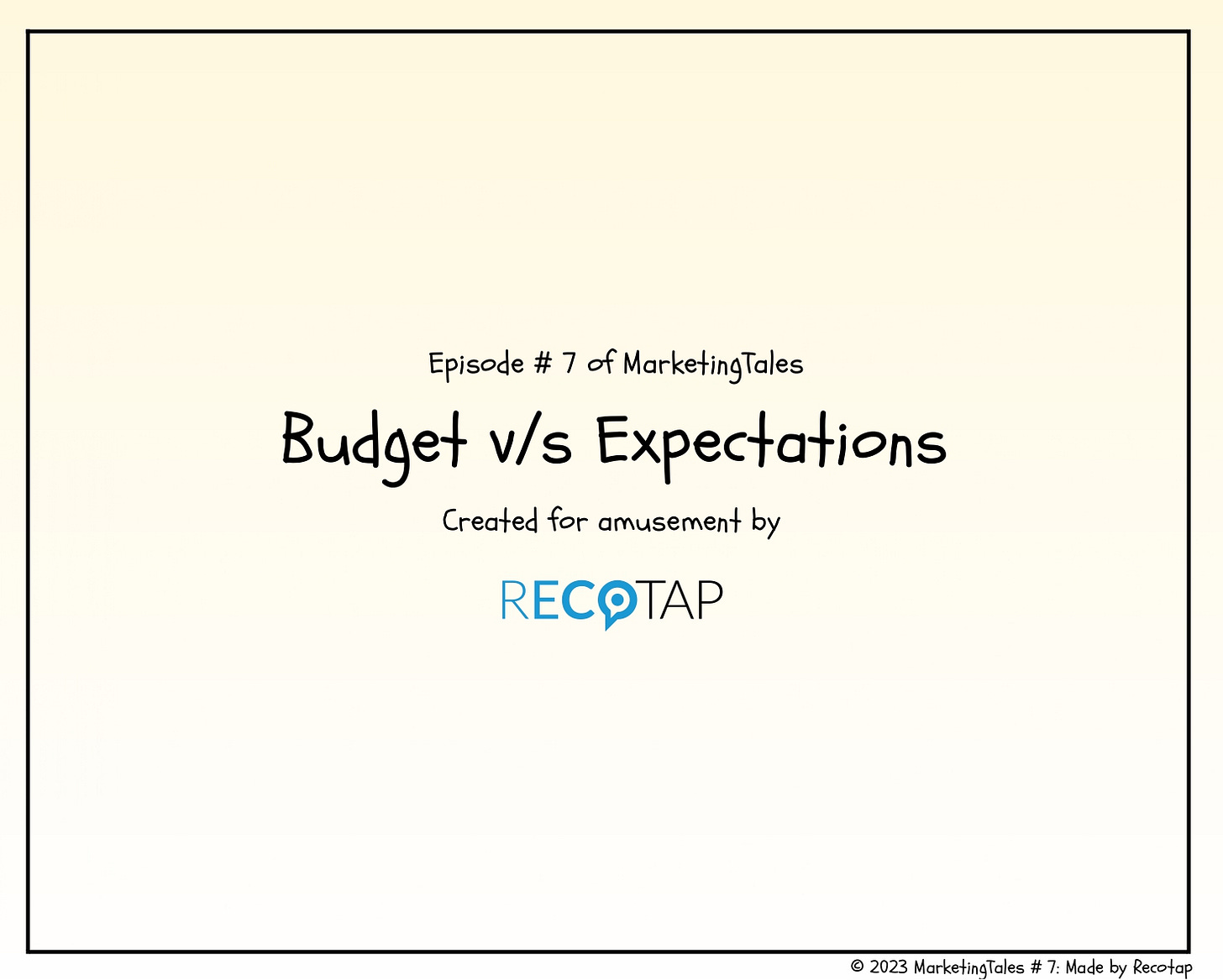 Episode # 7 of MarketingTales

Budget v/s Expectations

Created for amusement by

RECOTAP

© 2023 MarketingTales # 7: Made by Recotap